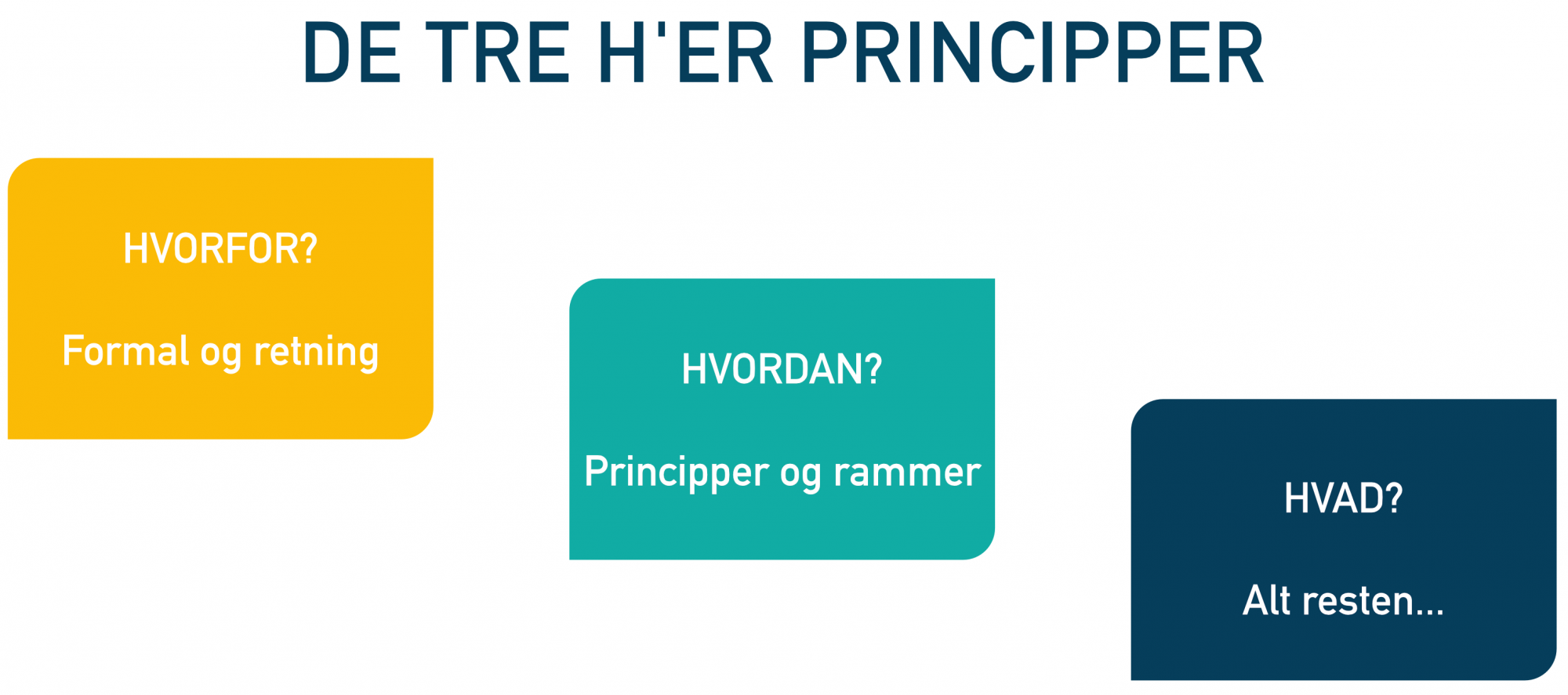 DE TRE H'ER PRINCIPPER

HVORFOR?

Formal og retning

HVORDAN?

Principper og rammer

HVAD?

Alt resten...